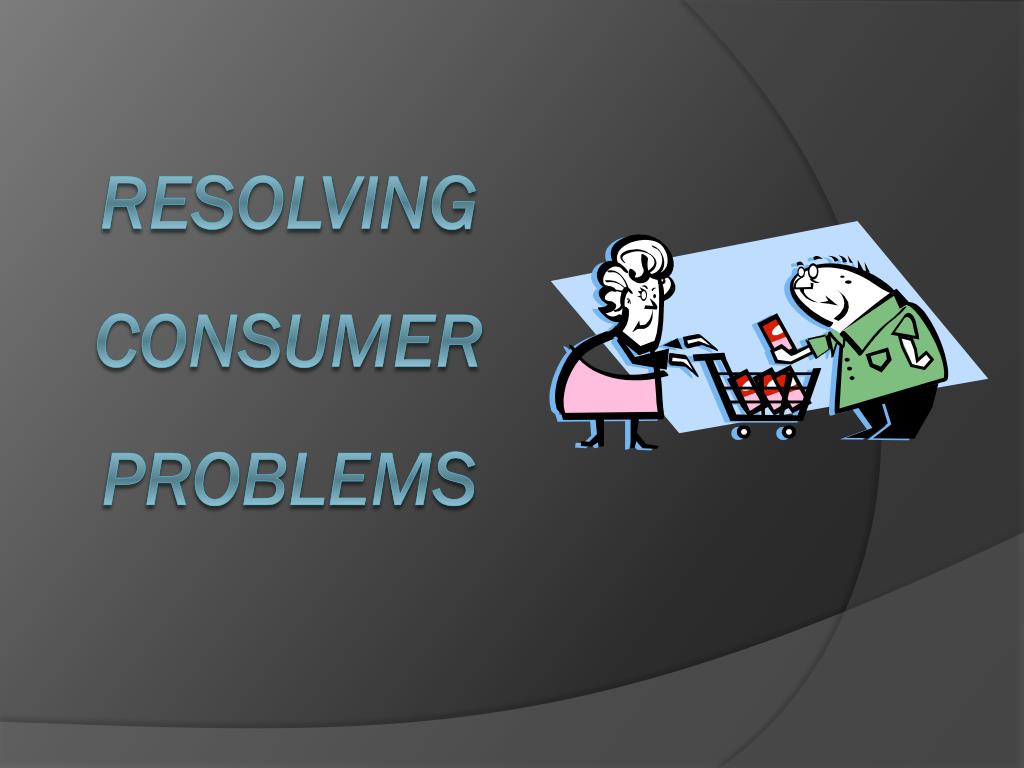 RESOLVING CONSUMER PROBLEMS